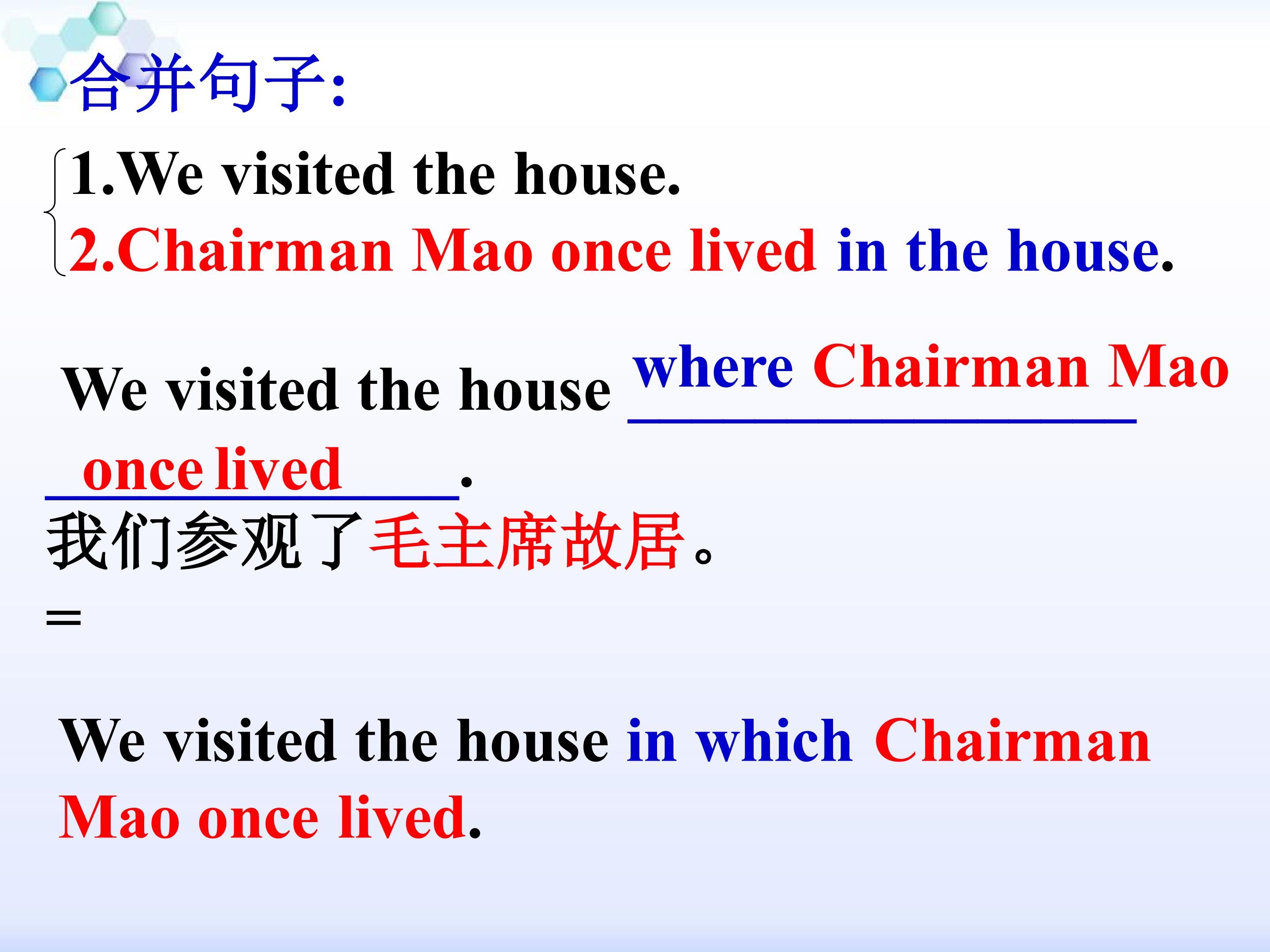 合并句子:

1.We visited the house.
2.Chairman Mao once lived in the house.

We visited the house where Chairman Mao once lived.

我们参观了毛主席故居。
=

We visited the house in which Chairman Mao once lived.